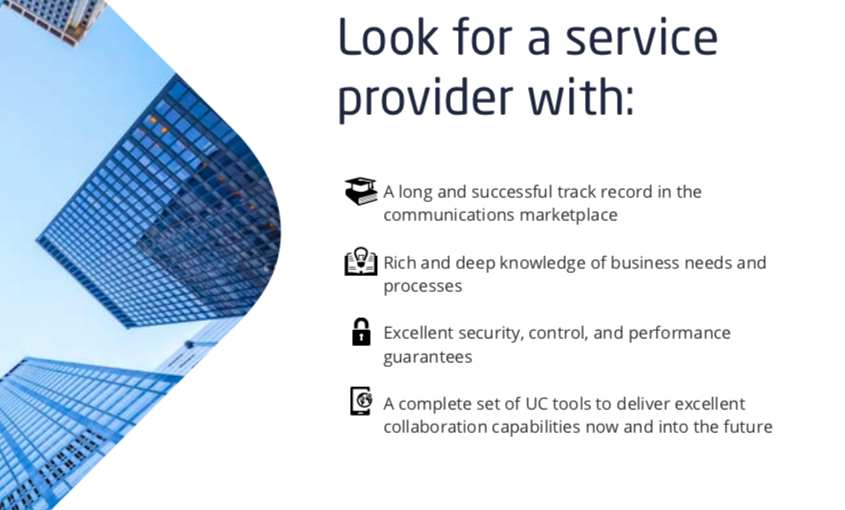 Look for a service provider with:

A long and successful track record in the communications marketplace

Rich and deep knowledge of business needs and processes

Excellent security, control, and performance guarantees

A complete set of UC tools to deliver excellent collaboration capabilities now and into the future